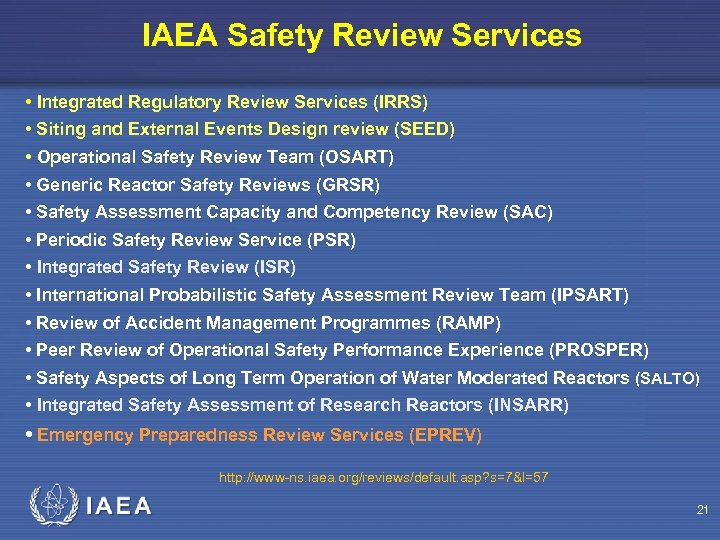 IAEA Safety Review Services

• Integrated Regulatory Review Services (IRRS)
• Siting and External Events Design review (SEED)
• Operational Safety Review Team (OSART)
• Generic Reactor Safety Reviews (GRSR)
• Safety Assessment Capacity and Competency Review (SAC)
• Periodic Safety Review Service (PSR)
• Integrated Safety Review (ISR)
• International Probabilistic Safety Assessment Review Team (IPSART)
• Review of Accident Management Programmes (RAMP)
• Peer Review of Operational Safety Performance Experience (PROSPER)
• Safety Aspects of Long Term Operation of Water Moderated Reactors (SALTO)
• Integrated Safety Assessment of Research Reactors (INSARR)
• Emergency Preparedness Review Services (EPREV)

http://www-ns.iaea.org/reviews/default.asp?s=7&l=57

IAEA

21